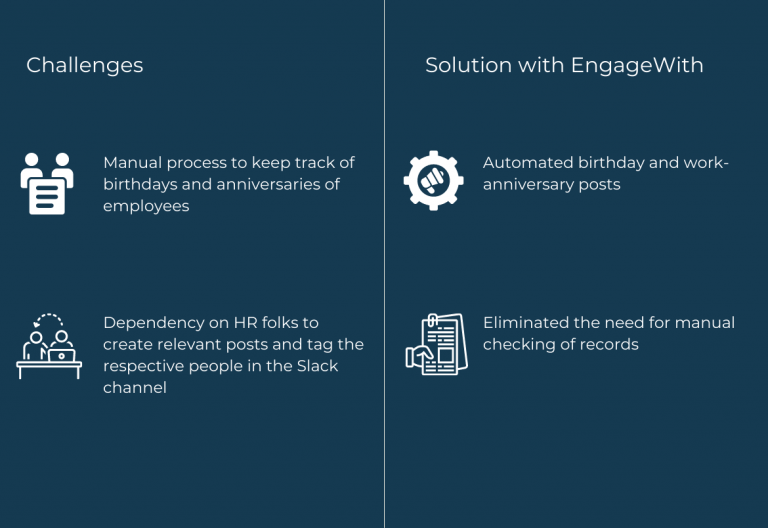 Challenges

Manual process to keep track of birthdays and anniversaries of employees

Dependency on HR folks to create relevant posts and tag the respective people in the Slack channel

Solution with EngageWith

Automated birthday and work-anniversary posts

Eliminated the need for manual checking of records